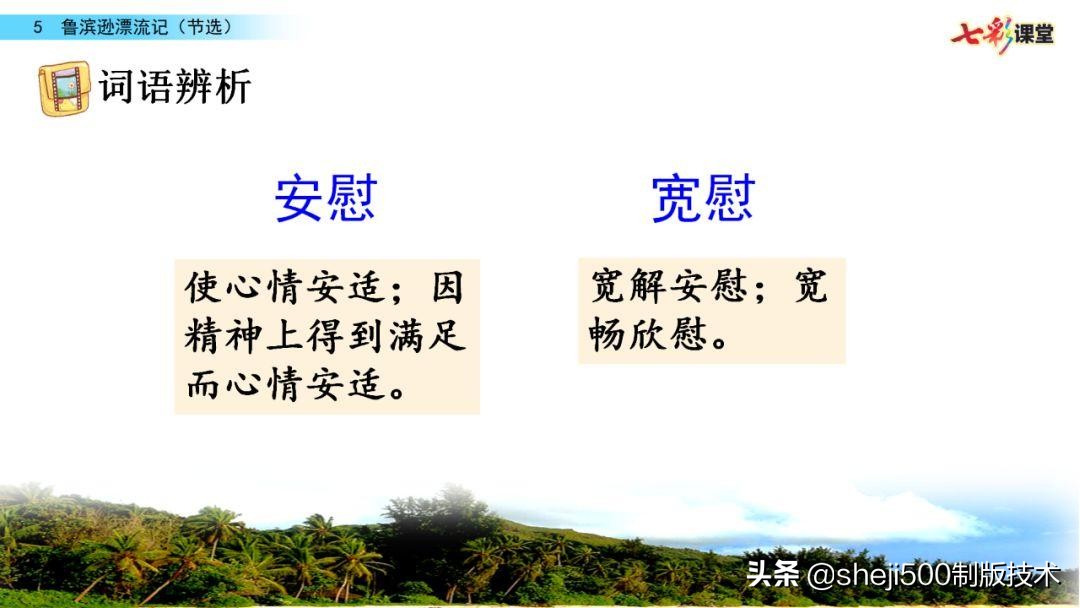 5 鲁滨逊漂流记（节选）

七彩课堂

词语辨析

安慰

使心情安适；因精神上得到满足而心情安适。

宽慰

宽解安慰；宽畅欣慰。

头条 @sheji500制版技术